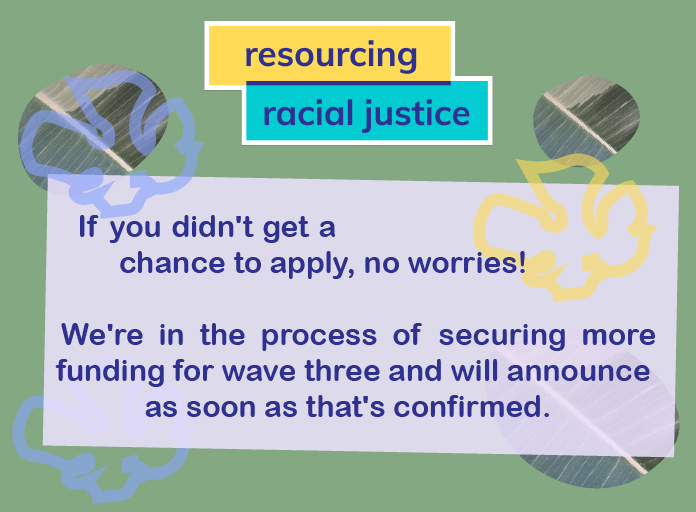 resourcing
racial justice

If you didn't get a chance to apply, no worries!

We're in the process of securing more funding for wave three and will announce as soon as that's confirmed.